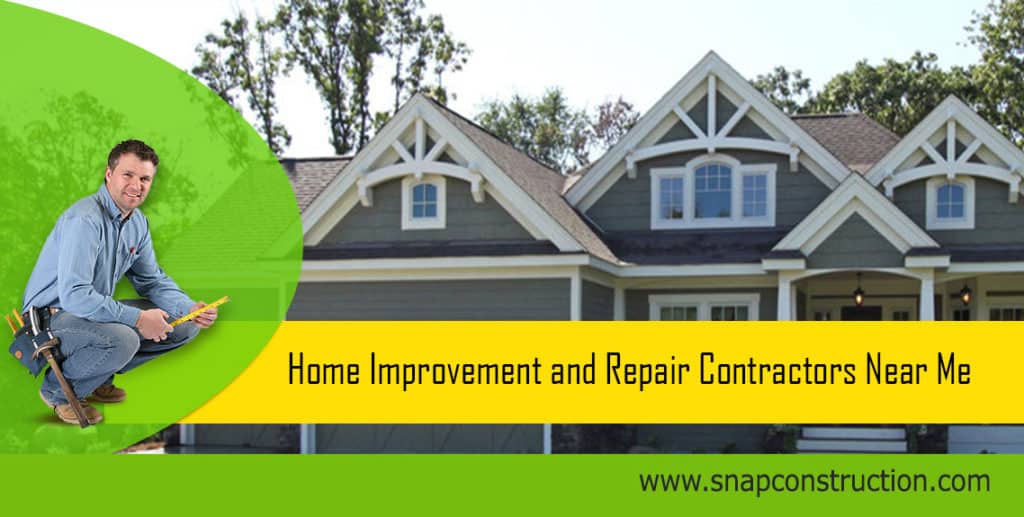 Home Improvement and Repair Contractors Near Me

www.snapconstruction.com